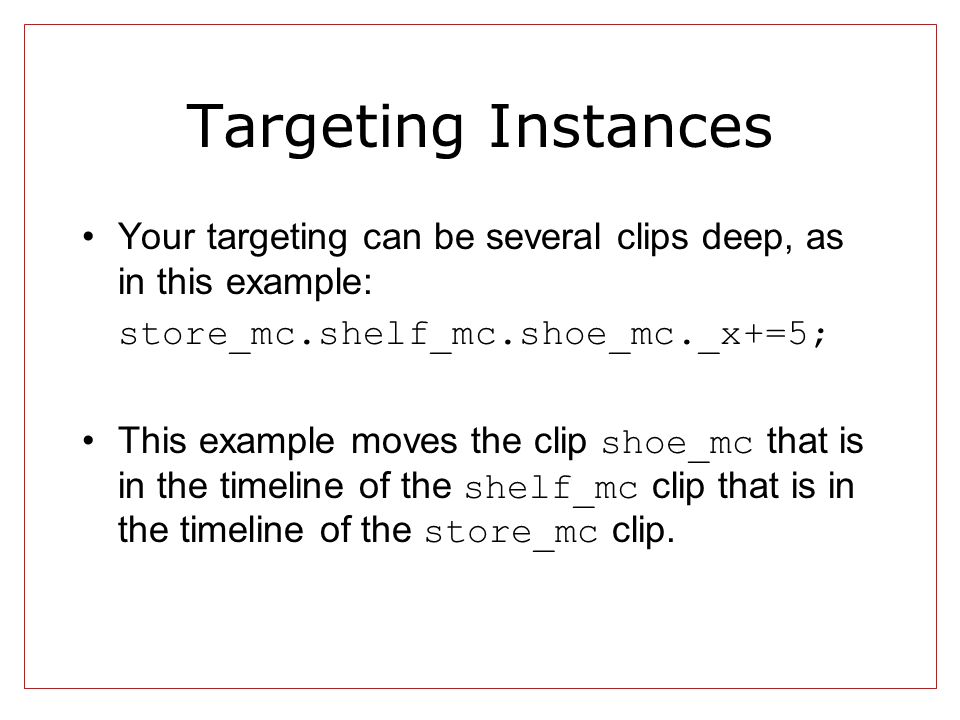 Targeting Instances

• Your targeting can be several clips deep, as in this example:

store_mc.shelf_mc.shoe_mc._x+=5;

• This example moves the clip shoe_mc that is in the timeline of the shelf_mc clip that is in the timeline of the store_mc clip.